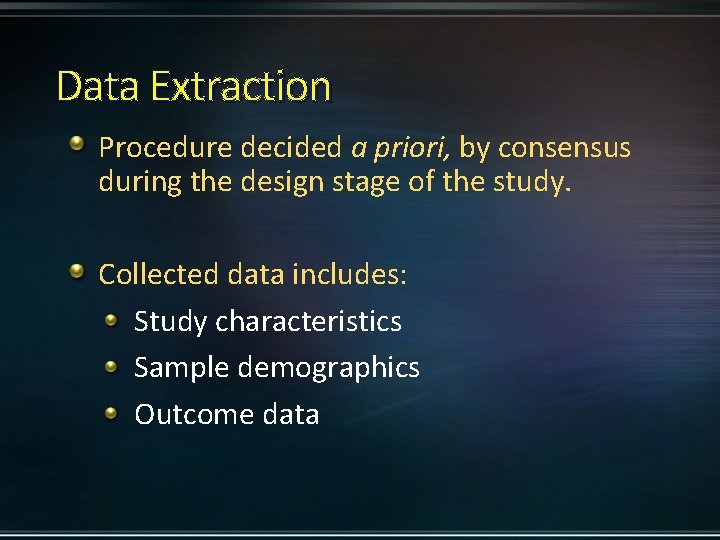 Data Extraction

Procedure decided a priori, by consensus during the design stage of the study.

Collected data includes:

Study characteristics

Sample demographics

Outcome data